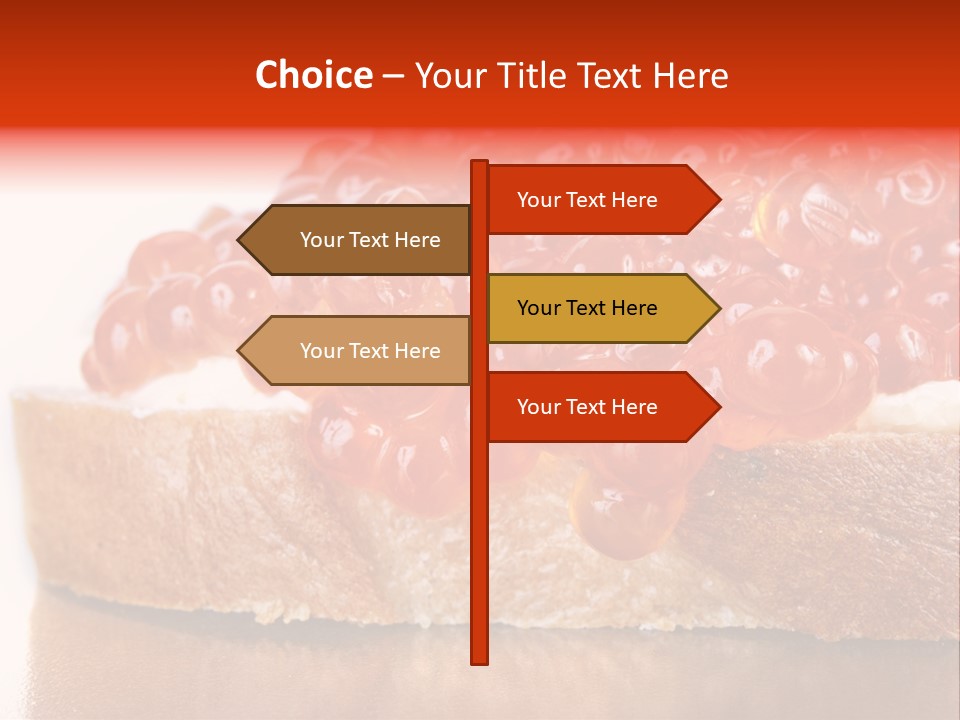 Choice – Your Title Text Here

Your Text Here

Your Text Here

Your Text Here

Your Text Here

Your Text Here